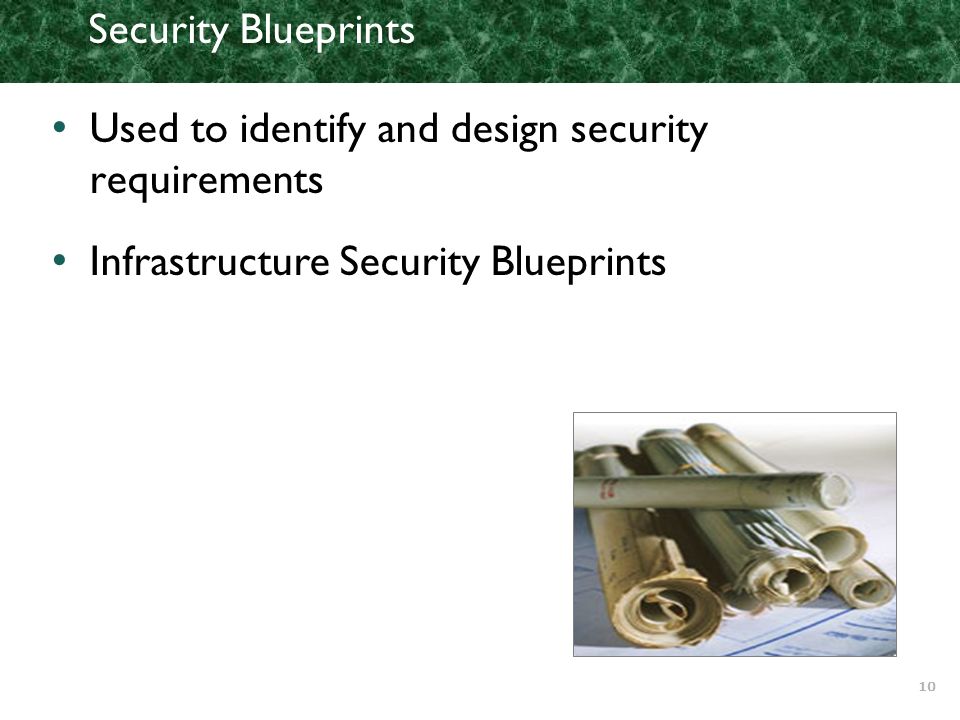 Security Blueprints

• Used to identify and design security requirements

• Infrastructure Security Blueprints

10